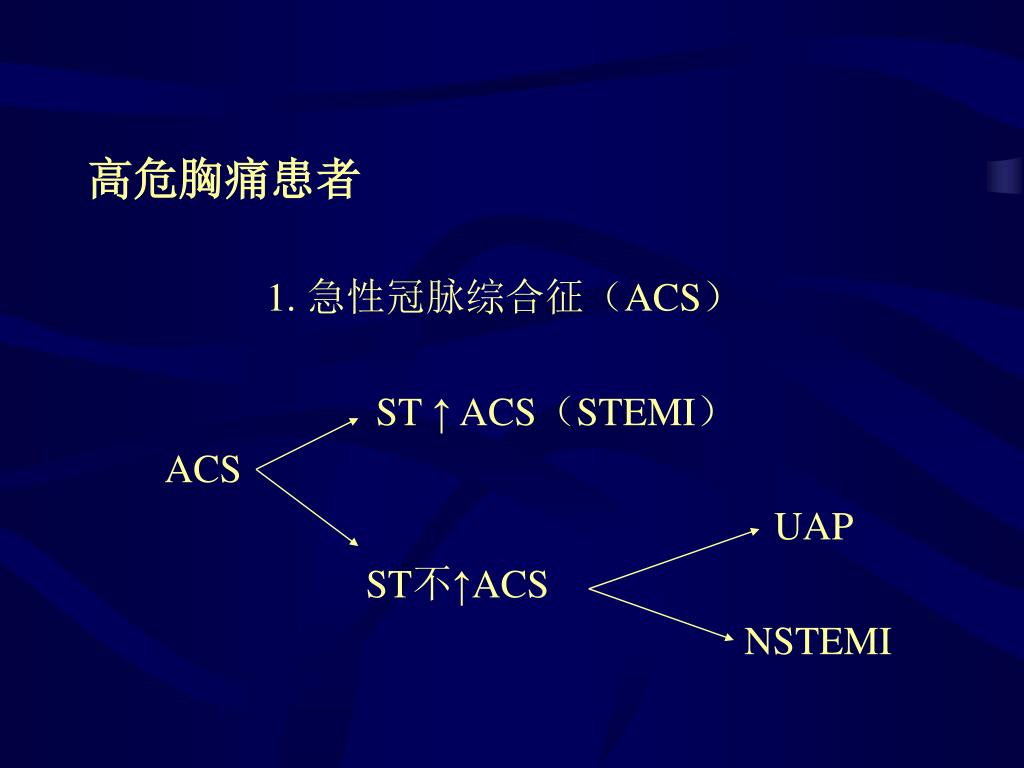 高危胸痛患者

1. 急性冠脉综合征（ACS）

ST ↑ ACS（STEMI）

ACS

UAP

ST不↑ACS

NSTEMI